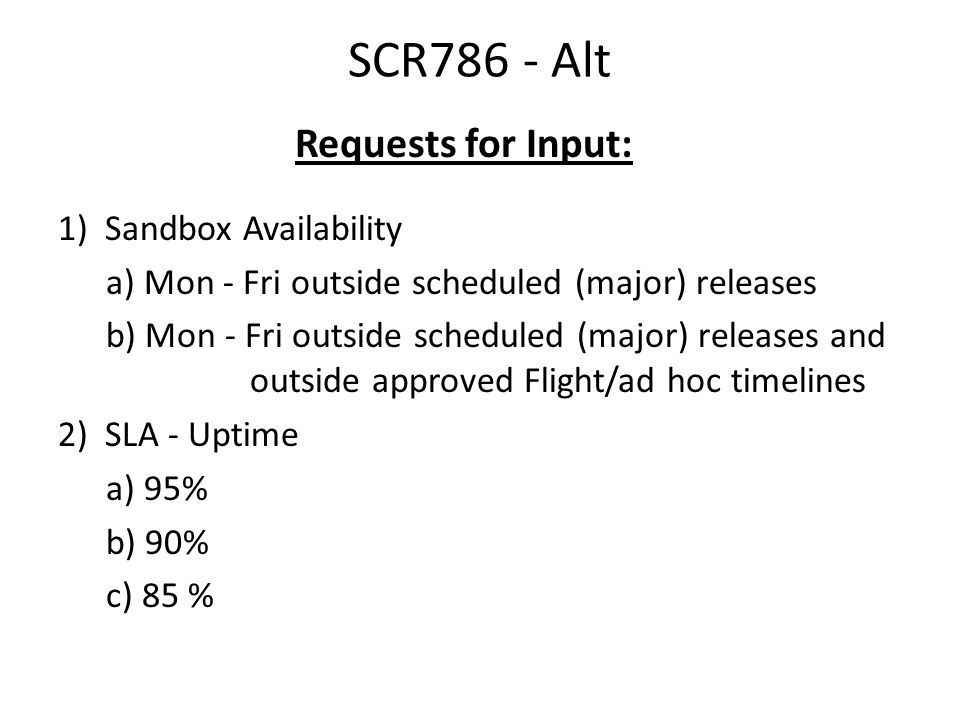 SCR786 - Alt

Requests for Input:

1) Sandbox Availability

a) Mon - Fri outside scheduled (major) releases

b) Mon - Fri outside scheduled (major) releases and outside approved Flight/ad hoc timelines

2) SLA - Uptime

a) 95%

b) 90%

c) 85 %